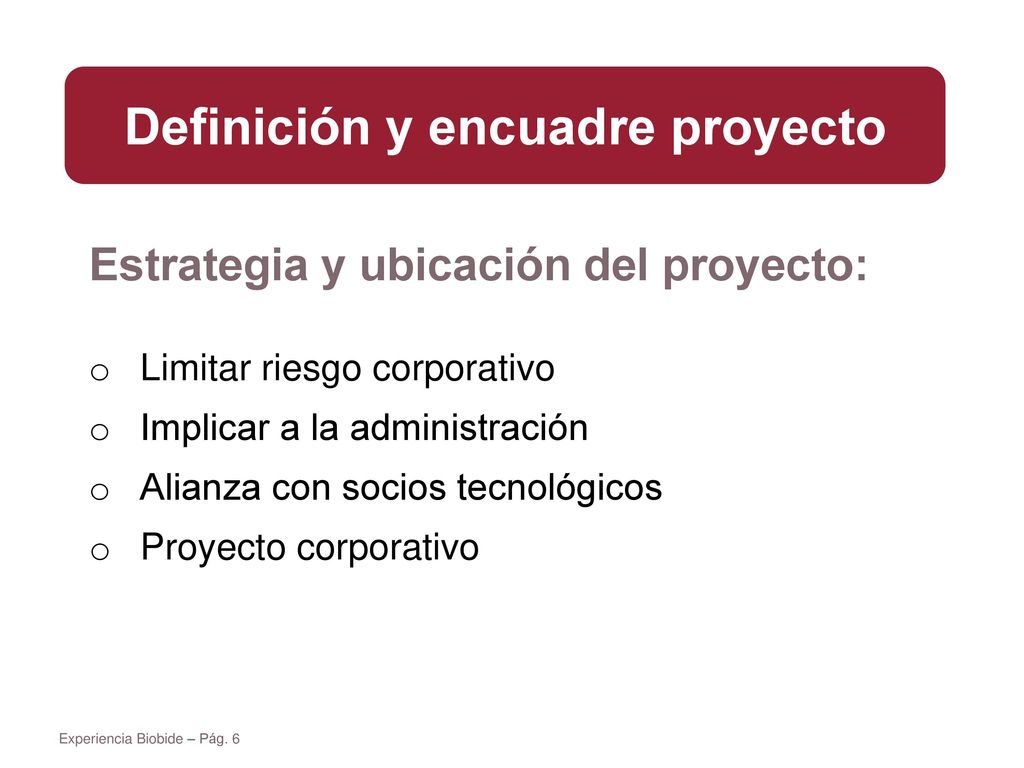 Definición y encuadre proyecto

Estrategia y ubicación del proyecto:

o Limitar riesgo corporativo
o Implicar a la administración
o Alianza con socios tecnológicos
o Proyecto corporativo

Experiencia Biobide – Pág. 6